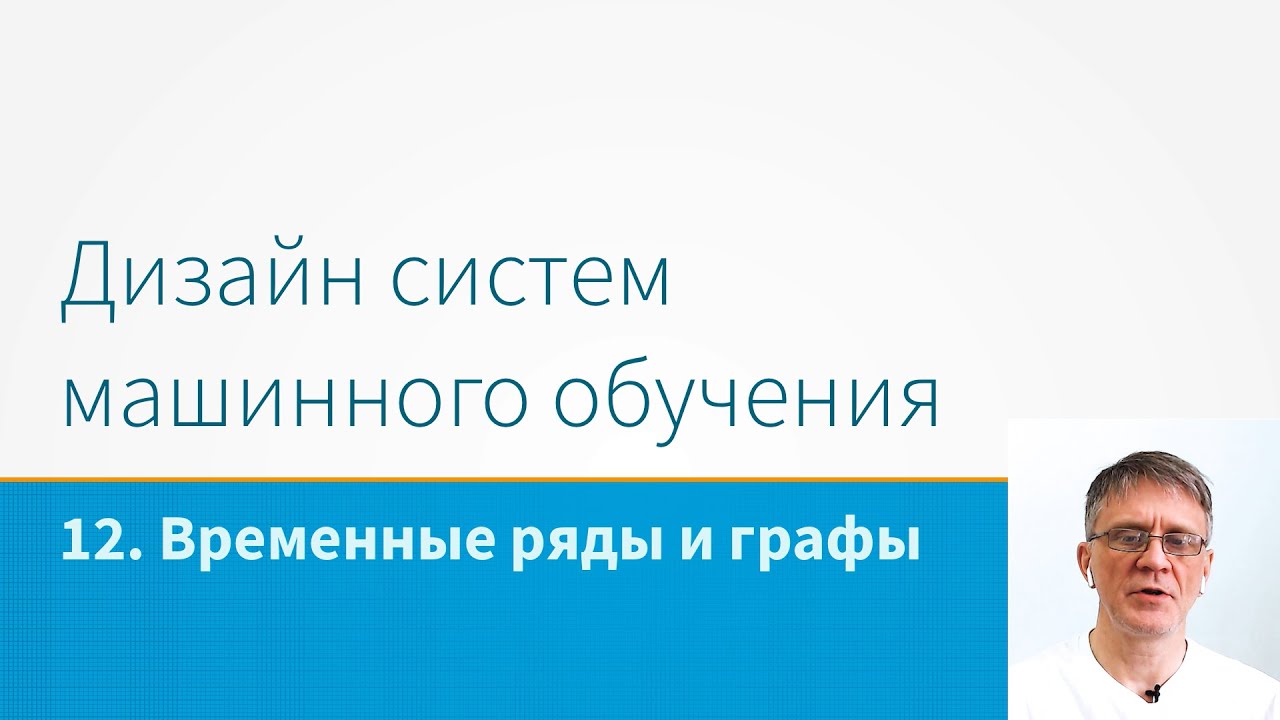 Дизайн систем машинного обучения

12. Временные ряды и графы